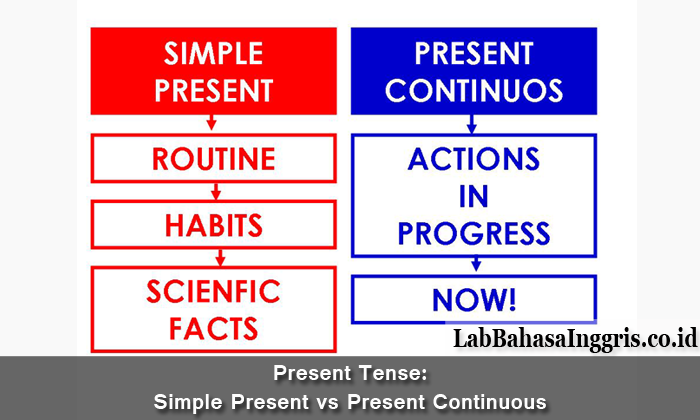 SIMPLE PRESENT

ROUTINE

HABITS

SCIENFIC FACTS

PRESENT CONTINUOS

ACTIONS IN PROGRESS

NOW!

LabBahasaInggris.co.id

Present Tense:
Simple Present vs Present Continuous